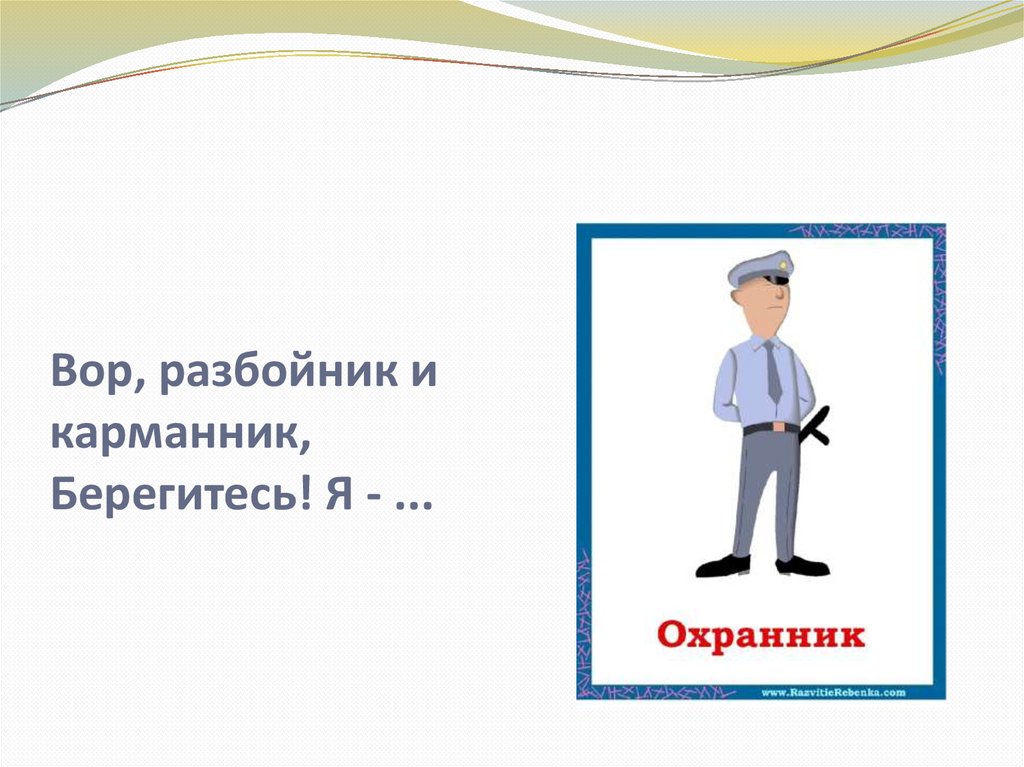 Вор, разбойник и карманник,
Берегитесь! Я - ...

Охранник

www.RazvitieRebenka.com